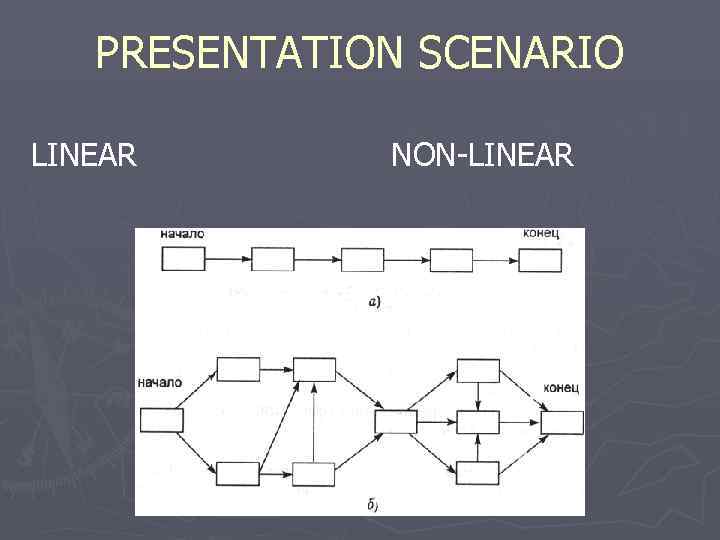 PRESENTATION SCENARIO

LINEAR

NON-LINEAR

начало

конец

а)

начало

конец

б)